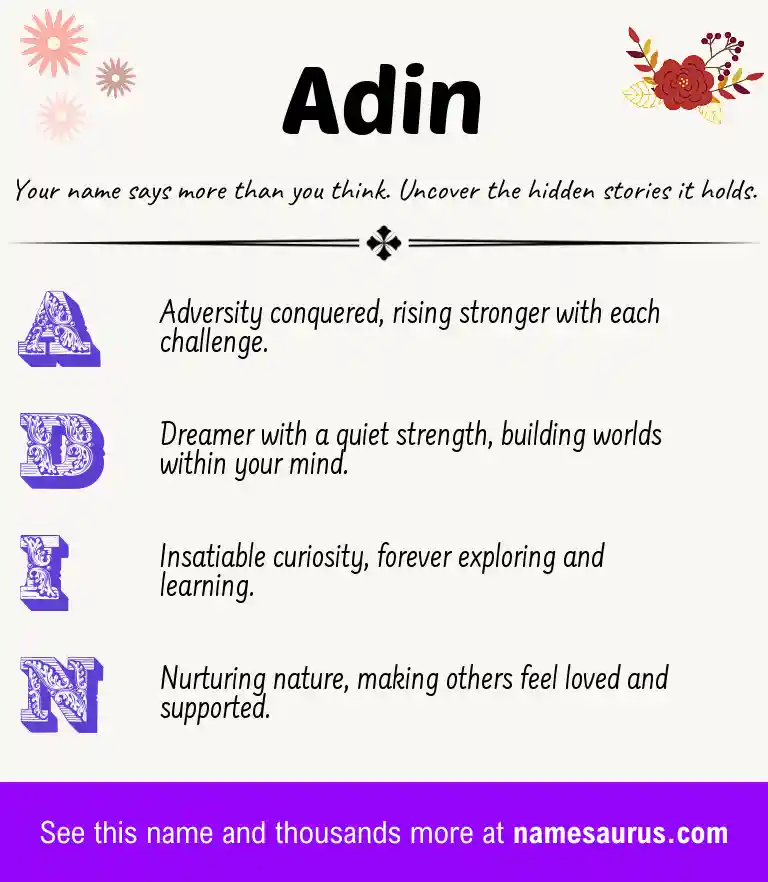 Adin

Your name says more than you think. Uncover the hidden stories it holds.

A

Adversity conquered, rising stronger with each challenge.

D

Dreamer with a quiet strength, building worlds within your mind.

I

Insatiable curiosity, forever exploring and learning.

N

Nurturing nature, making others feel loved and supported.

See this name and thousands more at namesaurus.com